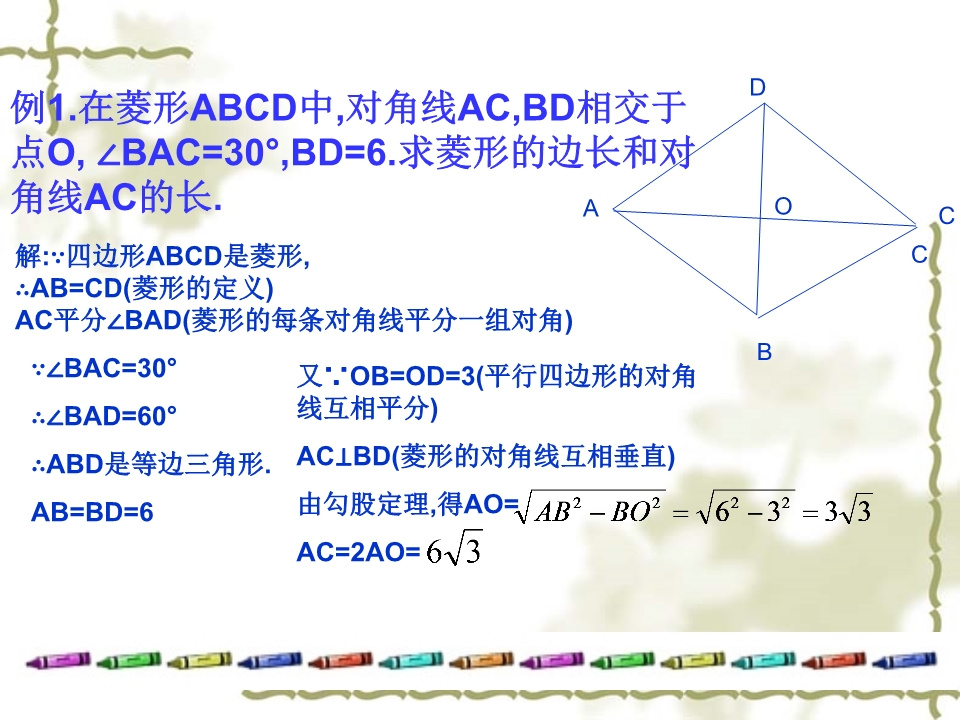 例1.在菱形ABCD中,对角线AC,BD相交于点O, ∠BAC=30°,BD=6.求菱形的边长和对角线AC的长.

D

A

O

C

C

B

解:∵四边形ABCD是菱形,
∴AB=CD(菱形的定义)
AC平分∠BAD(菱形的每条对角线平分一组对角)

∵∠BAC=30°

∴∠BAD=60°

∴ABD是等边三角形.

AB=BD=6

又∵OB=OD=3(平行四边形的对角线互相平分)

AC⊥BD(菱形的对角线互相垂直)

由勾股定理,得AO=$\sqrt{AB^2-BO^2}=\sqrt{6^2-3^2}=3\sqrt{3}$

AC=2AO= $6\sqrt{3}$